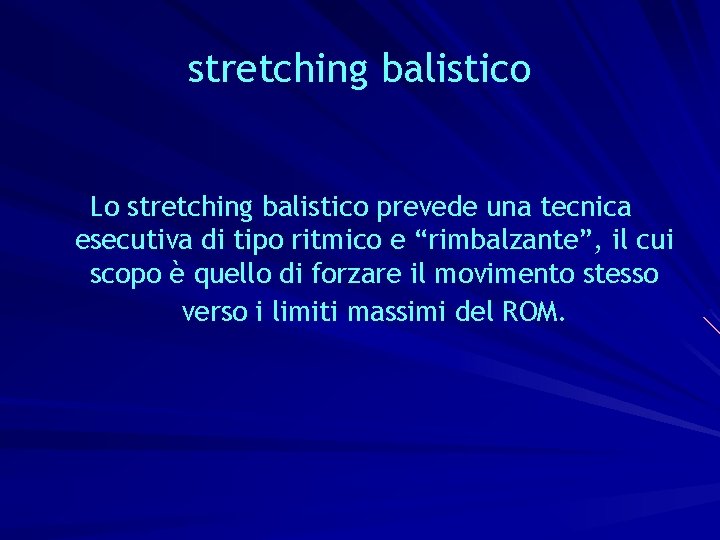 stretching balistico

Lo stretching balistico prevede una tecnica esecutiva di tipo ritmico e “rimbalzante”, il cui scopo è quello di forzare il movimento stesso verso i limiti massimi del ROM.